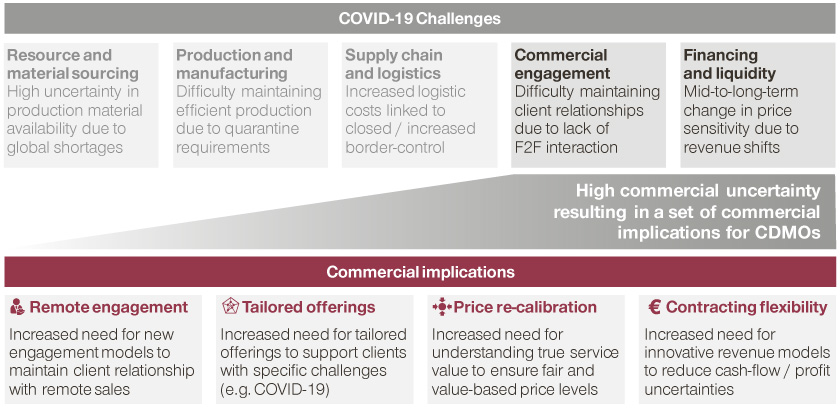 COVID-19 Challenges

Resource and material sourcing
High uncertainty in production material availability due to global shortages

Production and manufacturing
Difficulty maintaining efficient production due to quarantine requirements

Supply chain and logistics
Increased logistic costs linked to closed / increased border-control

Commercial engagement
Difficulty maintaining client relationships due to lack of F2F interaction

Financing and liquidity
Mid-to-long-term change in price sensitivity due to revenue shifts

High commercial uncertainty resulting in a set of commercial implications for CDMOs

Commercial implications

Remote engagement
Increased need for new engagement models to maintain client relationship with remote sales

Tailored offerings
Increased need for tailored offerings to support clients with specific challenges (e.g. COVID-19)

Price re-calibration
Increased need for understanding true service value to ensure fair and value-based price levels

€ Contracting flexibility
Increased need for innovative revenue models to reduce cash-flow / profit uncertainties